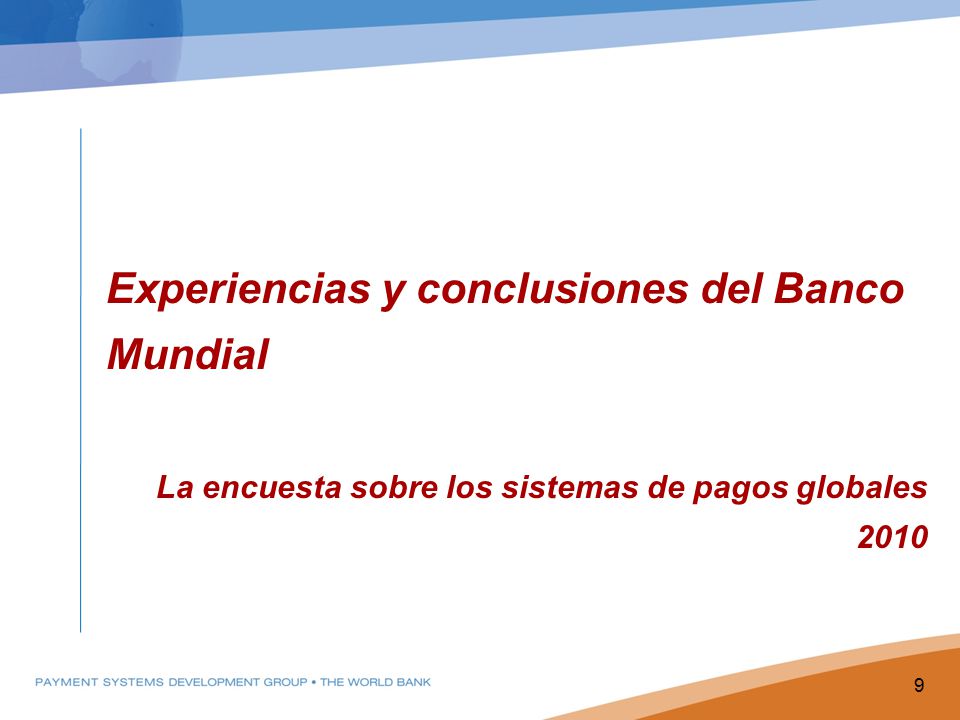 Experiencias y conclusiones del Banco Mundial

La encuesta sobre los sistemas de pagos globales 2010

PAYMENT SYSTEMS DEVELOPMENT GROUP • THE WORLD BANK

9